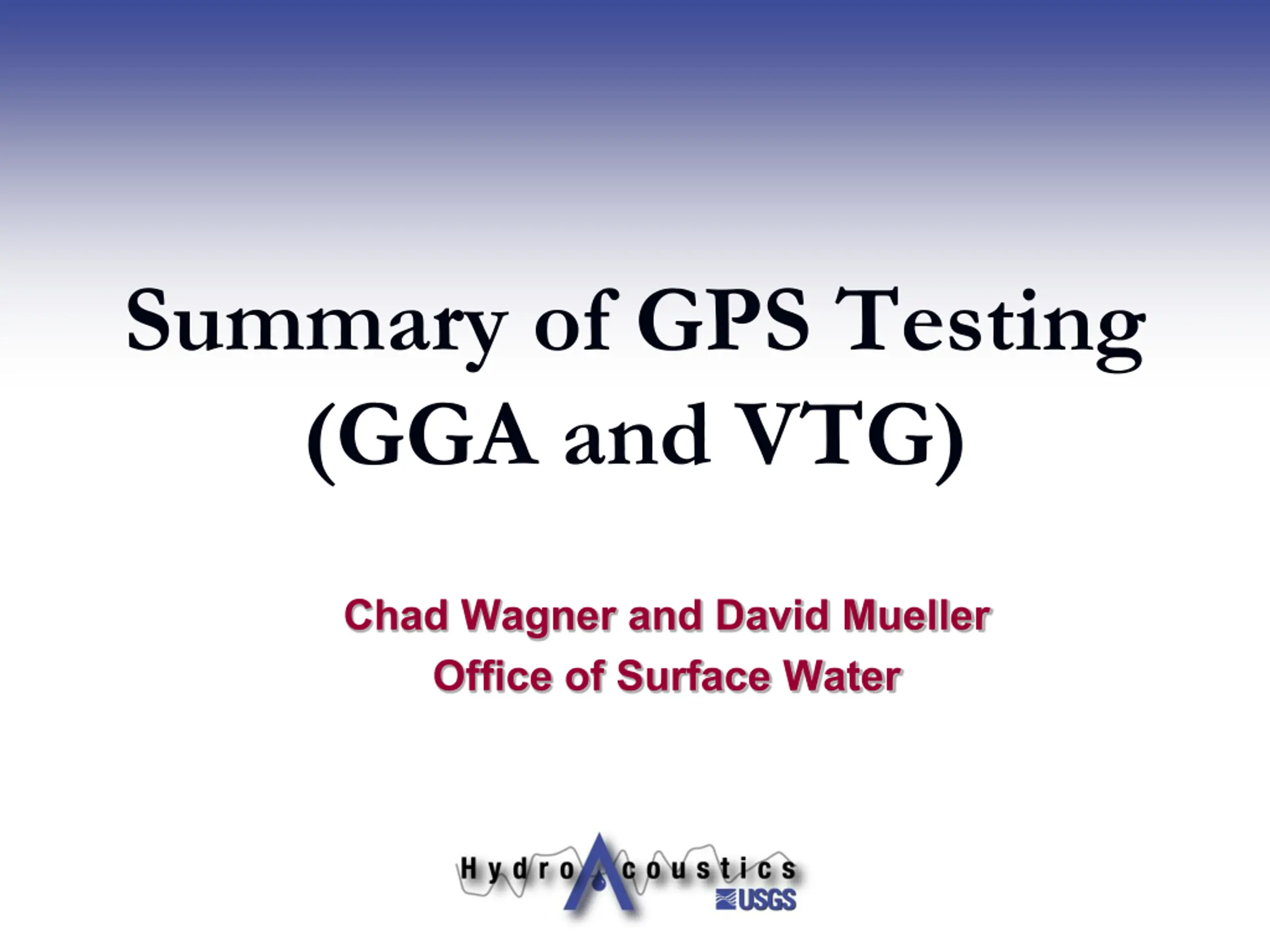 Summary of GPS Testing (GGA and VTG)

Chad Wagner and David Mueller
Office of Surface Water

HydroAcoustics
USGS